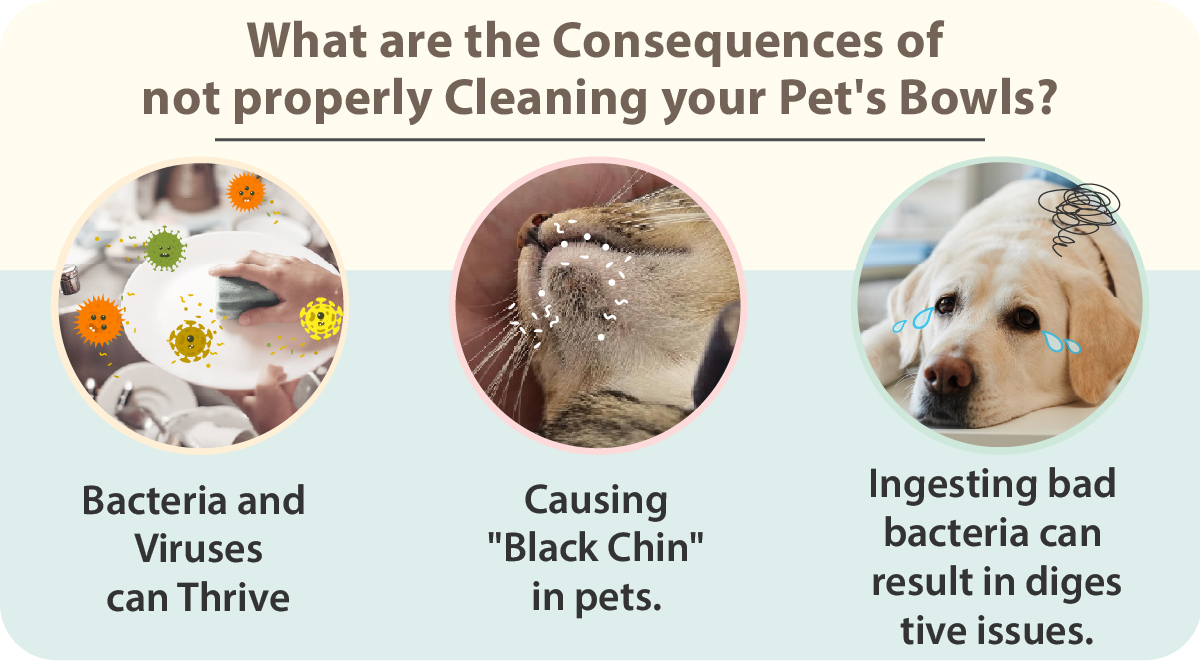 What are the Consequences of not properly Cleaning your Pet's Bowls?

Bacteria and Viruses can Thrive

Causing "Black Chin" in pets.

Ingesting bad bacteria can result in diges tive issues.